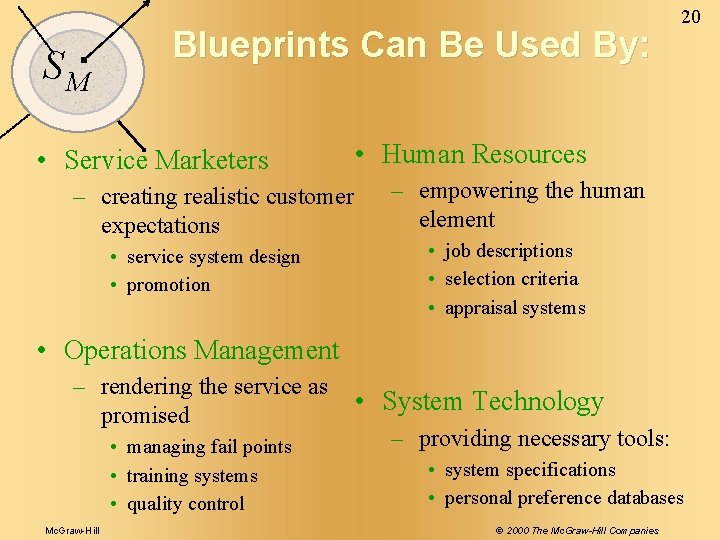 20

$S_M$

Blueprints Can Be Used By:

• Service Marketers
– creating realistic customer expectations
• service system design
• promotion

• Operations Management
– rendering the service as promised
• managing fail points
• training systems
• quality control

• Human Resources
– empowering the human element
• job descriptions
• selection criteria
• appraisal systems

• System Technology
– providing necessary tools:
• system specifications
• personal preference databases

McGraw-Hill

© 2000 The McGraw-Hill Companies